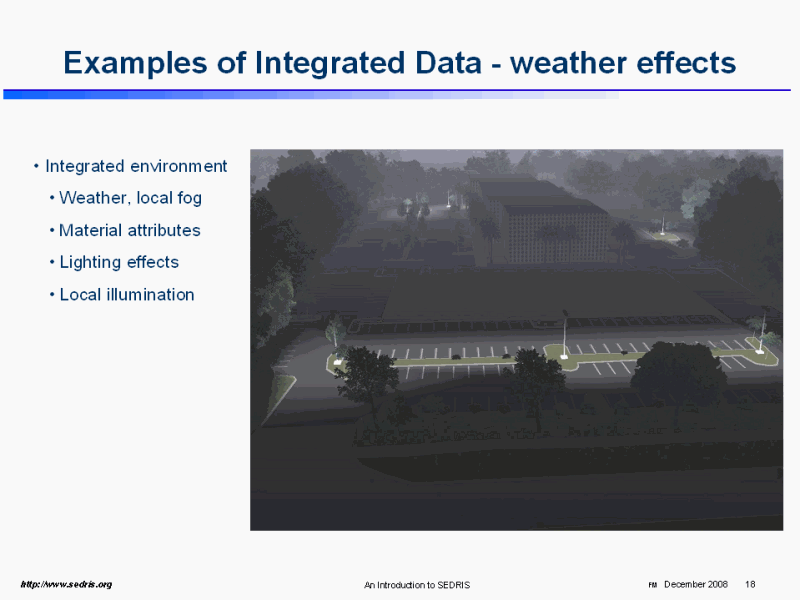 Examples of Integrated Data - weather effects

• Integrated environment
• Weather, local fog
• Material attributes
• Lighting effects
• Local illumination

http://www.sedris.org

An Introduction to SEDRIS

FM December 2008 18